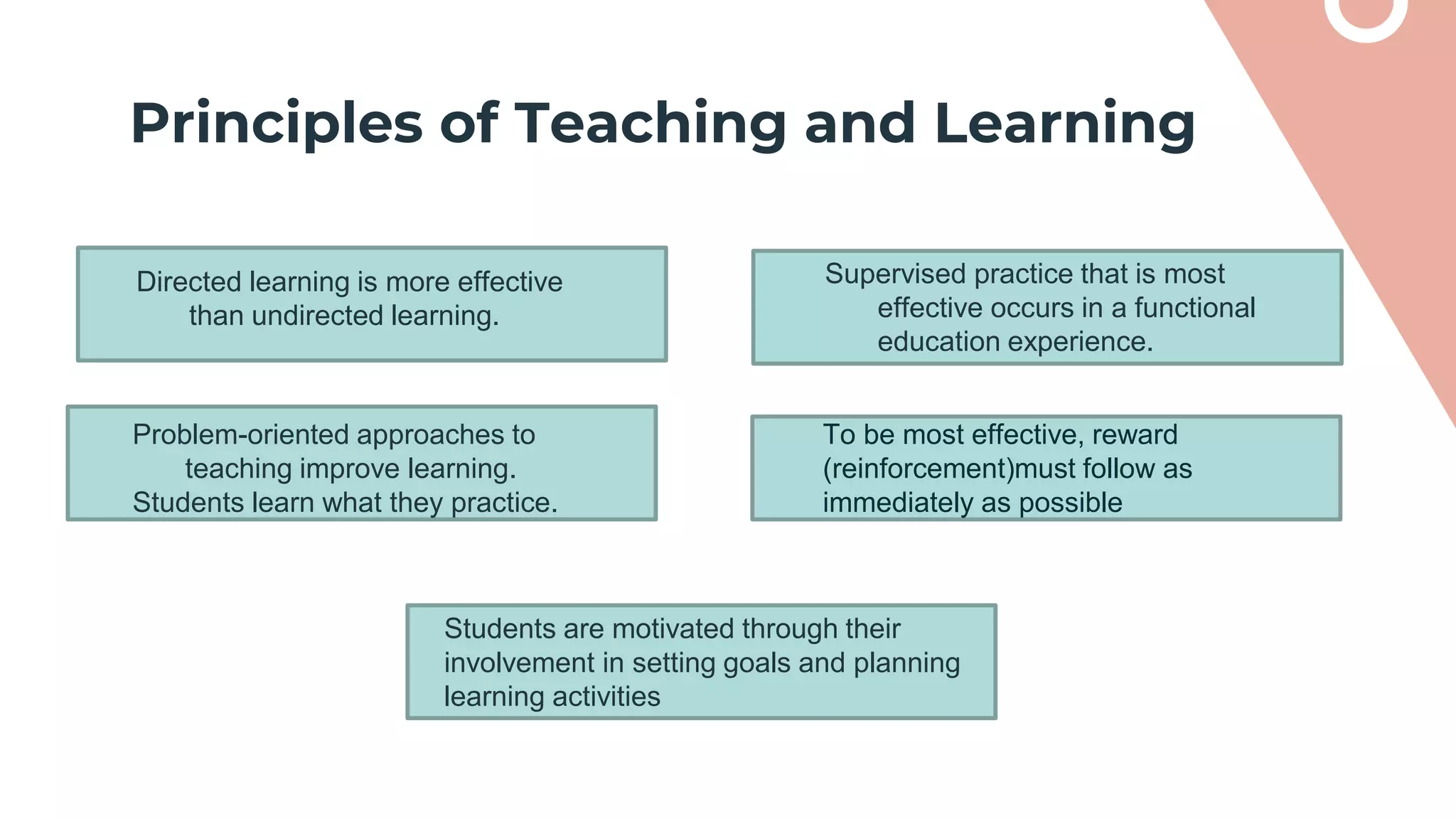 Principles of Teaching and Learning

Directed learning is more effective than undirected learning.

Supervised practice that is most effective occurs in a functional education experience.

Problem-oriented approaches to teaching improve learning. Students learn what they practice.

To be most effective, reward (reinforcement)must follow as immediately as possible

Students are motivated through their involvement in setting goals and planning learning activities